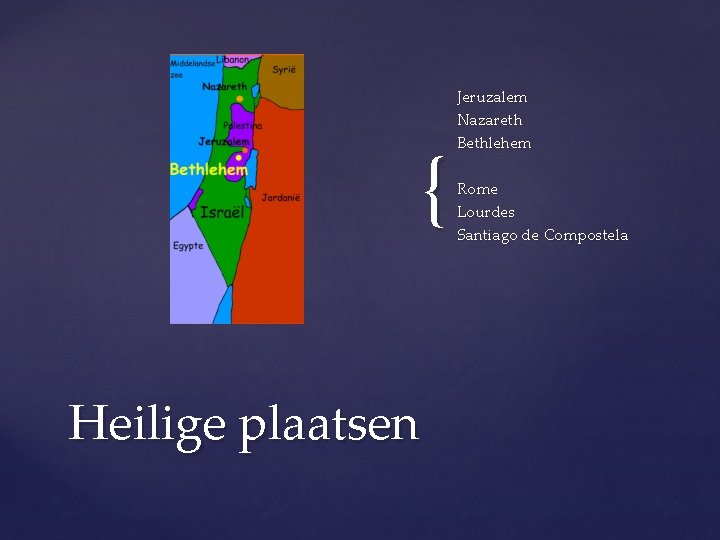 Middelandse zee
Libanon
Syrië
Nazareth
Palestina
Jeruzalem
Bethlehem
Jordanië
Israël
Egypte

Jeruzalem
Nazareth
Bethlehem

Rome
Lourdes
Santiago de Compostela

Heilige plaatsen